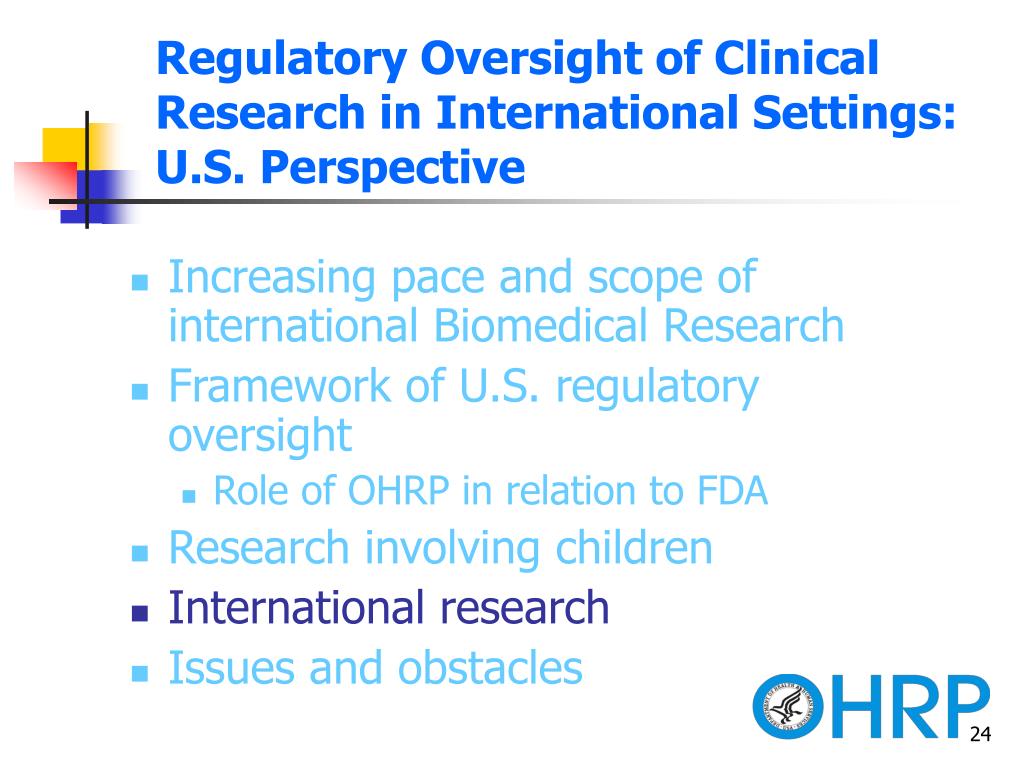 Regulatory Oversight of Clinical Research in International Settings: U.S. Perspective

- Increasing pace and scope of international Biomedical Research
- Framework of U.S. regulatory oversight
  - Role of OHRP in relation to FDA
- Research involving children
- International research
- Issues and obstacles

OHRP

24